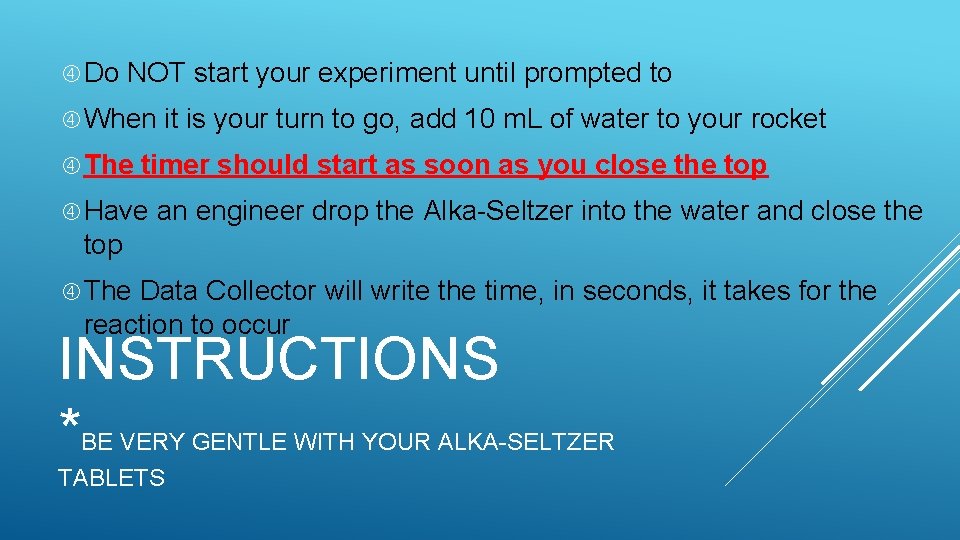 Do NOT start your experiment until prompted to

When it is your turn to go, add 10 mL of water to your rocket

The timer should start as soon as you close the top

Have an engineer drop the Alka-Seltzer into the water and close the top

The Data Collector will write the time, in seconds, it takes for the reaction to occur

INSTRUCTIONS

*BE VERY GENTLE WITH YOUR ALKA-SELTZER TABLETS